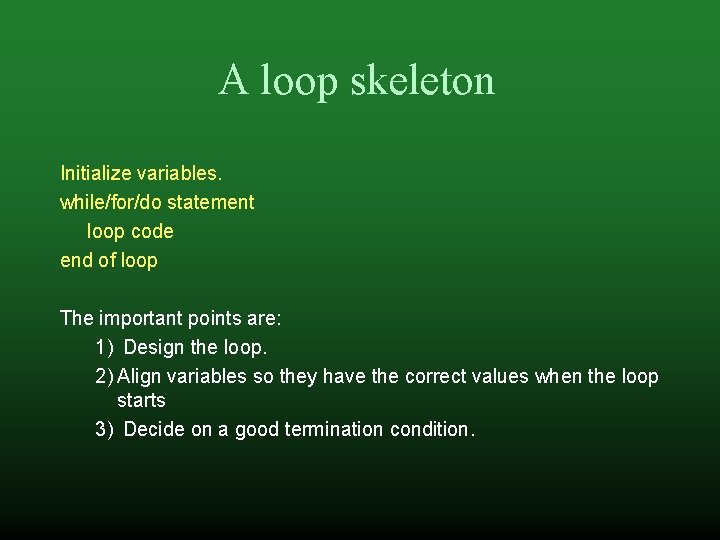 A loop skeleton

Initialize variables.
while/for/do statement
loop code
end of loop

The important points are:
1) Design the loop.
2) Align variables so they have the correct values when the loop starts
3) Decide on a good termination condition.